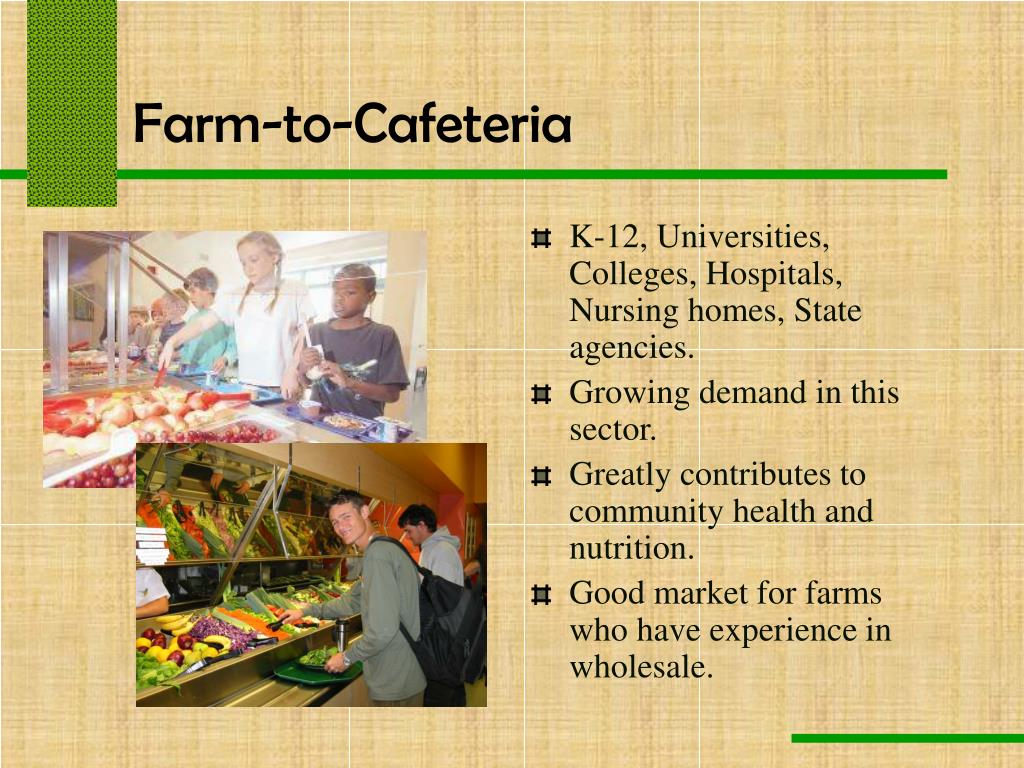 Farm-to-Cafeteria

K-12, Universities, Colleges, Hospitals, Nursing homes, State agencies.

Growing demand in this sector.

Greatly contributes to community health and nutrition.

Good market for farms who have experience in wholesale.